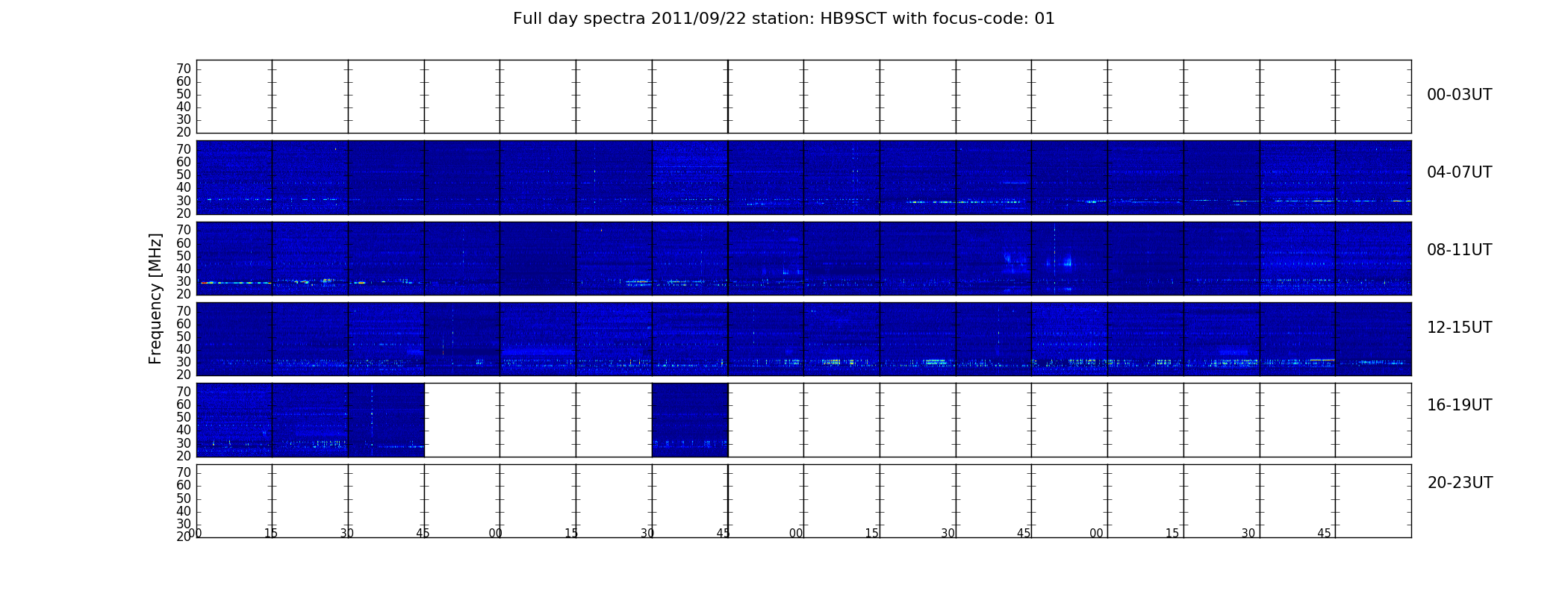 Full day spectra 2011/09/22 station: HB9SCT with focus-code: 01

Frequency [MHz]

70
60
50
40
30
20
00-03UT

70
60
50
40
30
20
04-07UT

70
60
50
40
30
20
08-11UT

70
60
50
40
30
20
12-15UT

70
60
50
40
30
20
16-19UT

70
60
50
40
30
20
20-23UT

00 15 30 45 00 15 30 45 00 15 30 45 00 15 30 45